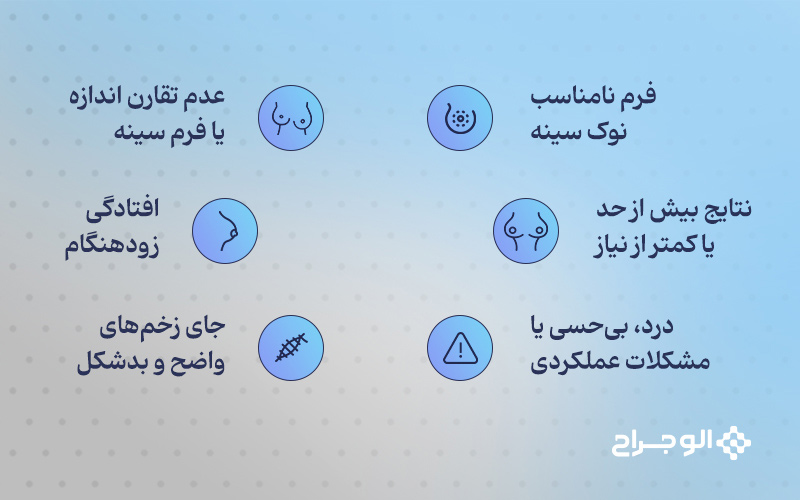 فرم نامناسب
نوک سینه

عدم تقارن اندازه
یا فرم سینه

نتایج بیش از حد
یا کمتر از نیاز

افتادگی
زودهنگام

درد، بی‌حسی یا
مشکلات عملکردی

جای زخم‌های
واضح و بدشکل

الو جراح